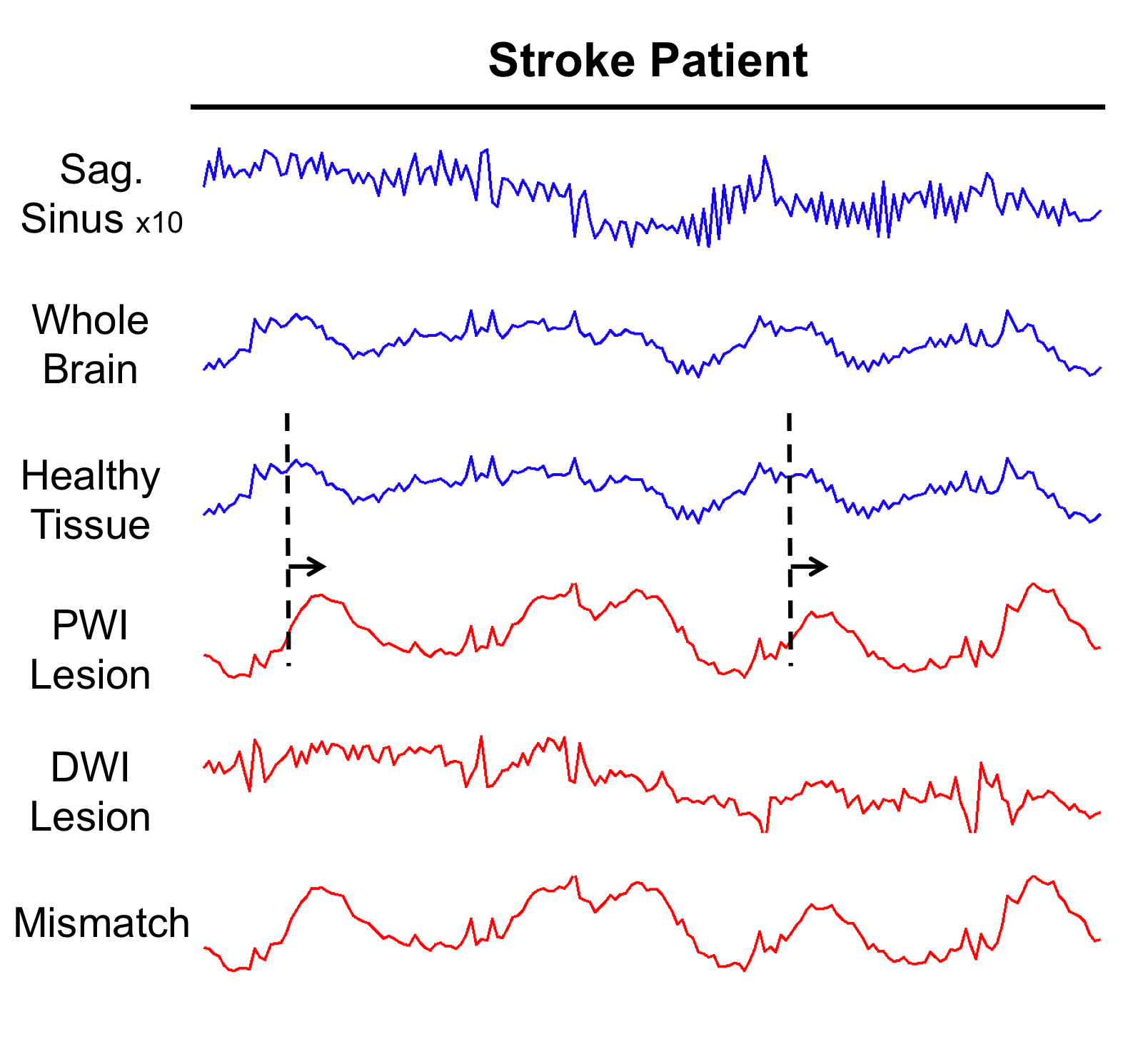 Stroke Patient

Sag. Sinus x10

Whole Brain

Healthy Tissue

PWI Lesion

DWI Lesion

Mismatch